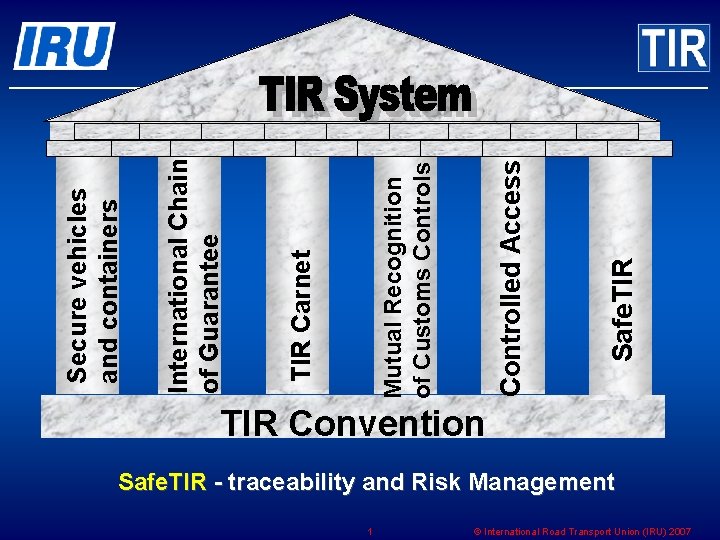 IRU

TIR

TIR System

Secure vehicles and containers

International Chain of Guarantee

TIR Carnet

Mutual Recognition of Customs Controls

Controlled Access

SafeTIR

TIR Convention

SafeTIR - traceability and Risk Management

1

© International Road Transport Union (IRU) 2007